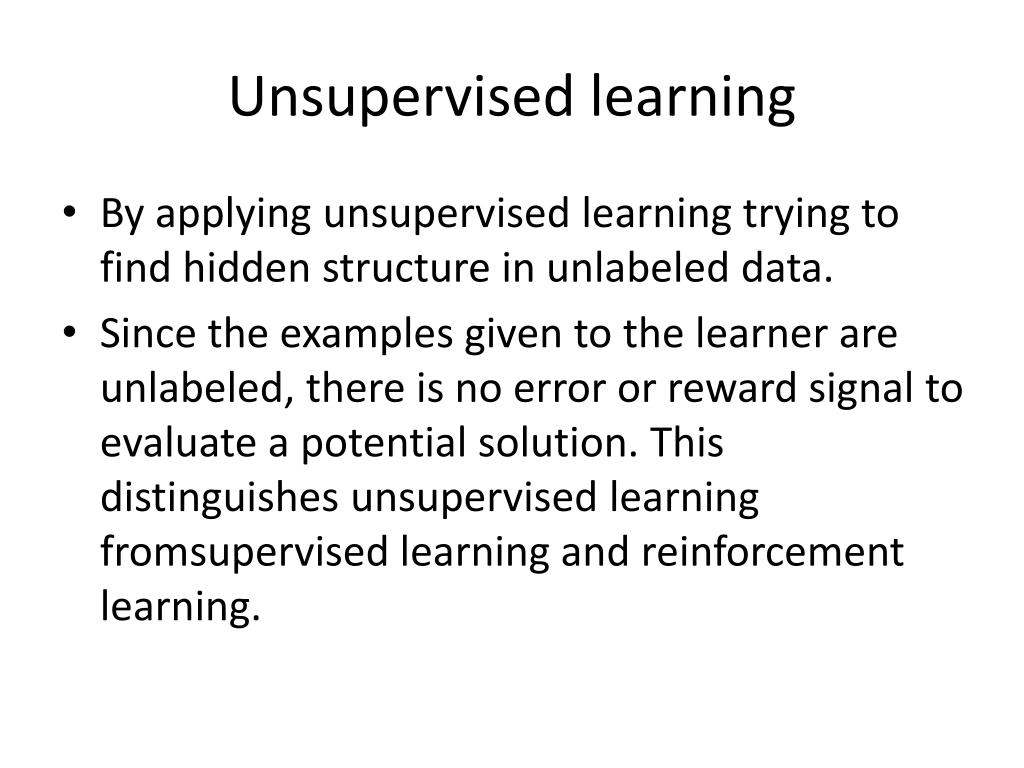 Unsupervised learning

• By applying unsupervised learning trying to find hidden structure in unlabeled data.

• Since the examples given to the learner are unlabeled, there is no error or reward signal to evaluate a potential solution. This distinguishes unsupervised learning fromsupervised learning and reinforcement learning.